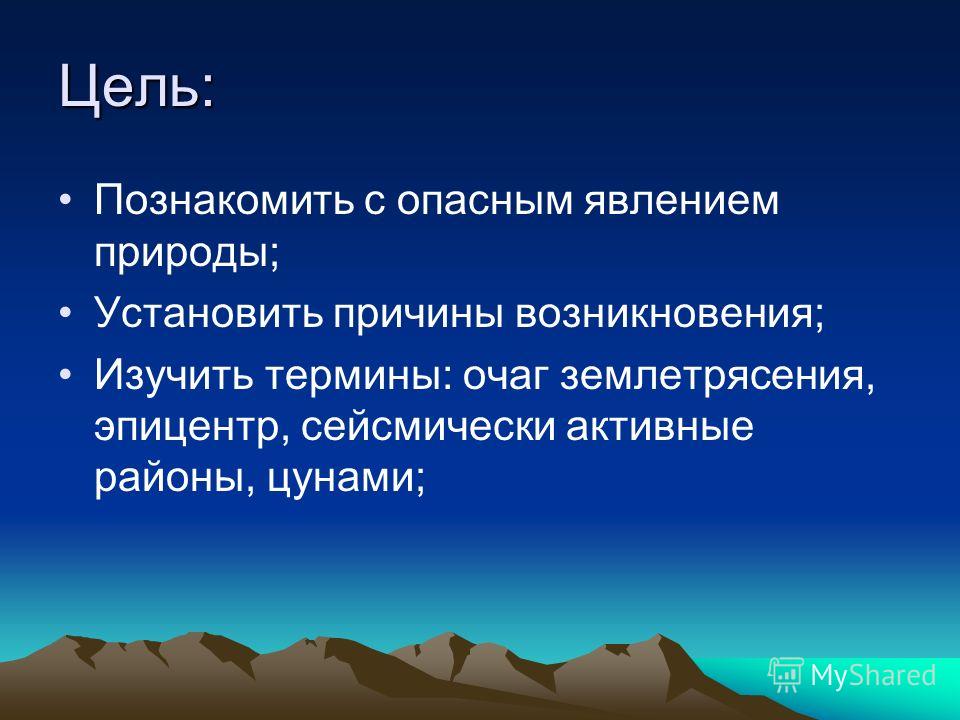 Цель:

• Познакомить с опасным явлением природы;
• Установить причины возникновения;
• Изучить термины: очаг землетрясения, эпицентр, сейсмически активные районы, цунами;

MyShared